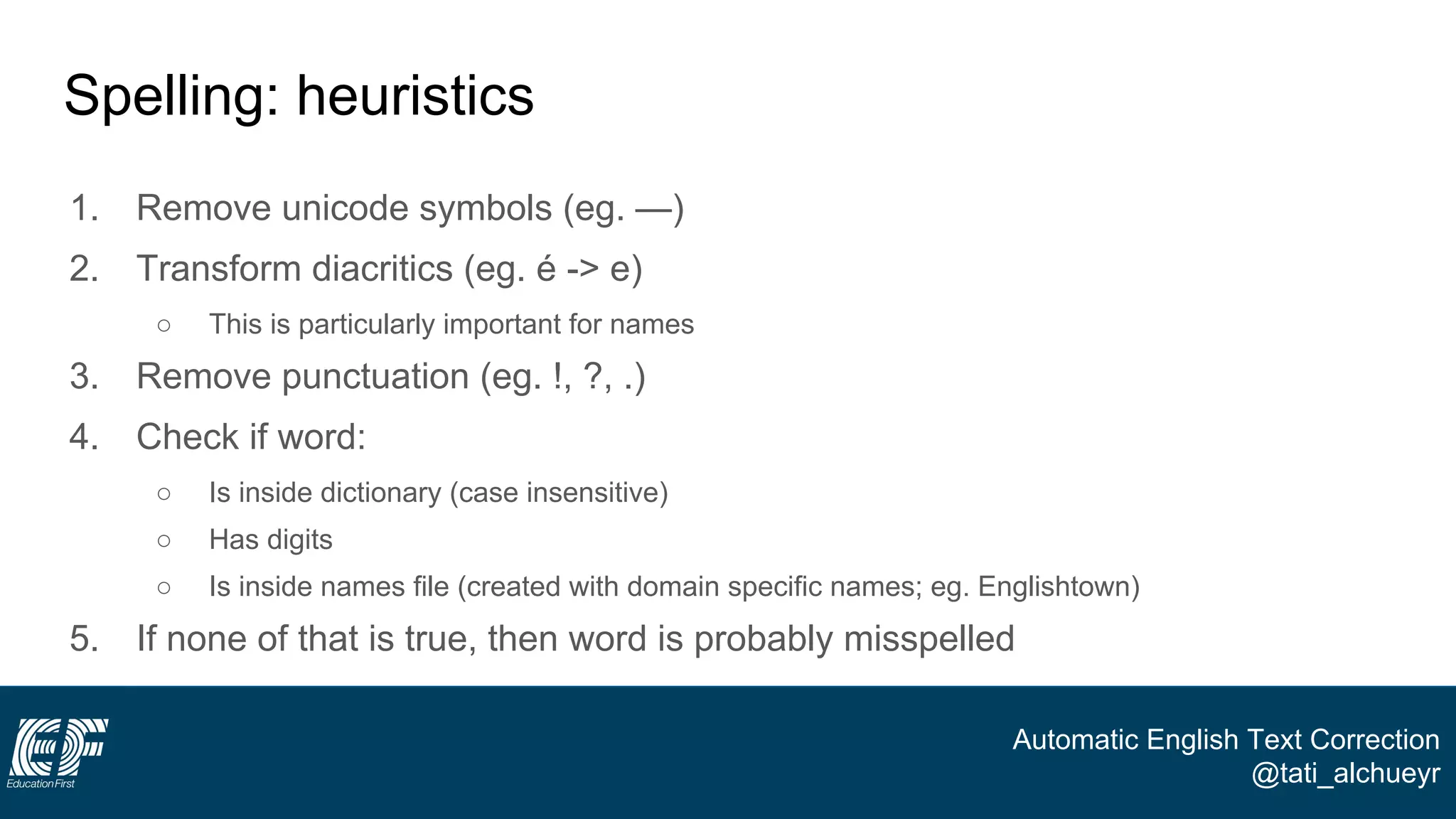 Spelling: heuristics

1. Remove unicode symbols (eg. —)
2. Transform diacritics (eg. é -> e)
   ○ This is particularly important for names
3. Remove punctuation (eg. !, ?, .)
4. Check if word:
   ○ Is inside dictionary (case insensitive)
   ○ Has digits
   ○ Is inside names file (created with domain specific names; eg. Englishtown)
5. If none of that is true, then word is probably misspelled

EF
Education First

Automatic English Text Correction
@tati_alchueyr